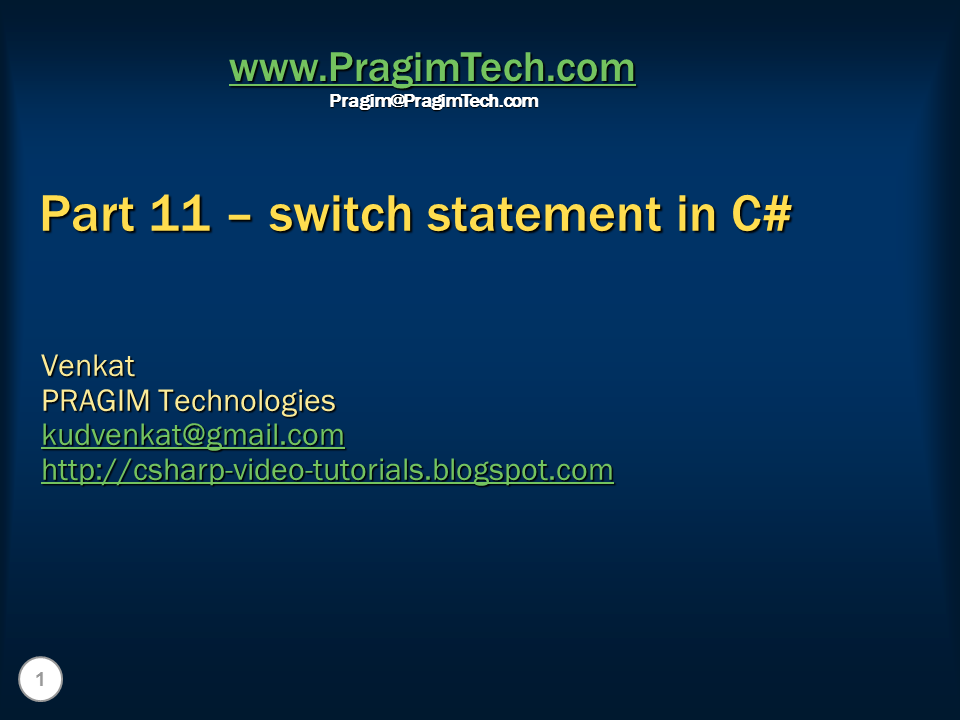 www.PragimTech.com
Pragim@PragimTech.com

Part 11 – switch statement in C#

Venkat
PRAGIM Technologies
kudvenkat@gmail.com
http://csharp-video-tutorials.blogspot.com

1